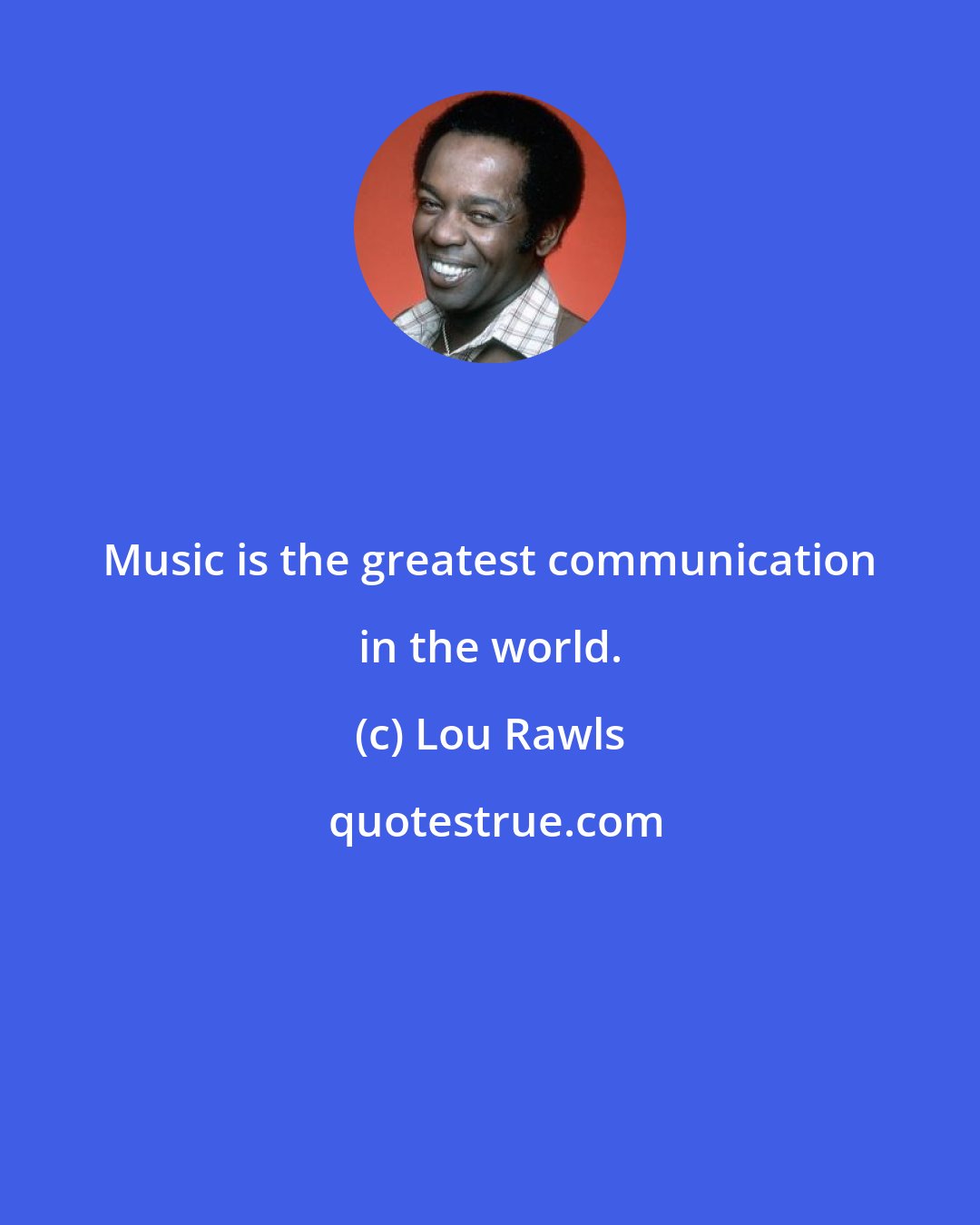 Music is the greatest communication in the world.

(c) Lou Rawls

quotestrue.com